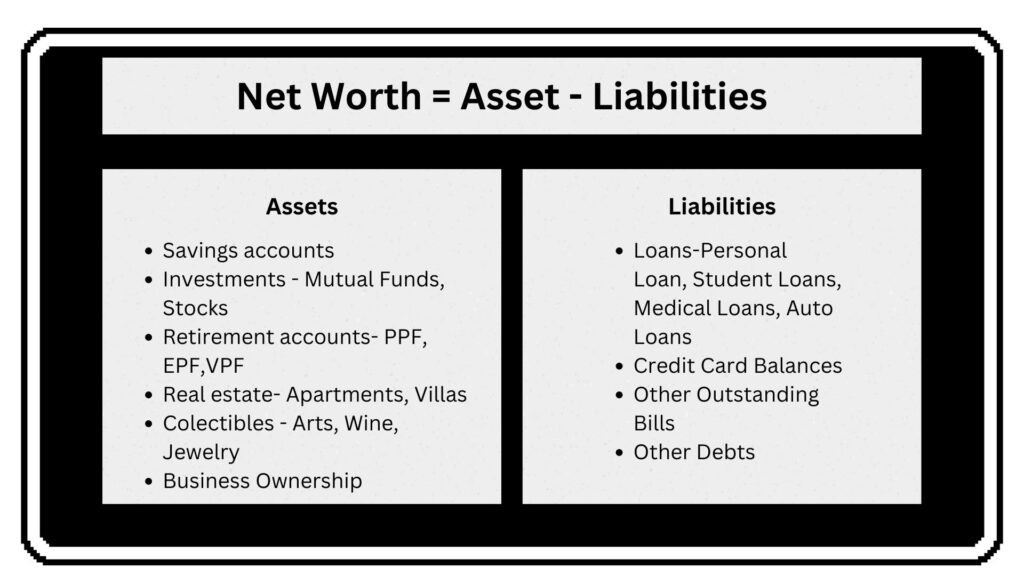 Net Worth = Asset - Liabilities

Assets

- Savings accounts
- Investments - Mutual Funds, Stocks
- Retirement accounts- PPF, EPF,VPF
- Real estate- Apartments, Villas
- Colectibles - Arts, Wine, Jewelry
- Business Ownership

Liabilities

- Loans-Personal Loan, Student Loans, Medical Loans, Auto Loans
- Credit Card Balances
- Other Outstanding Bills
- Other Debts